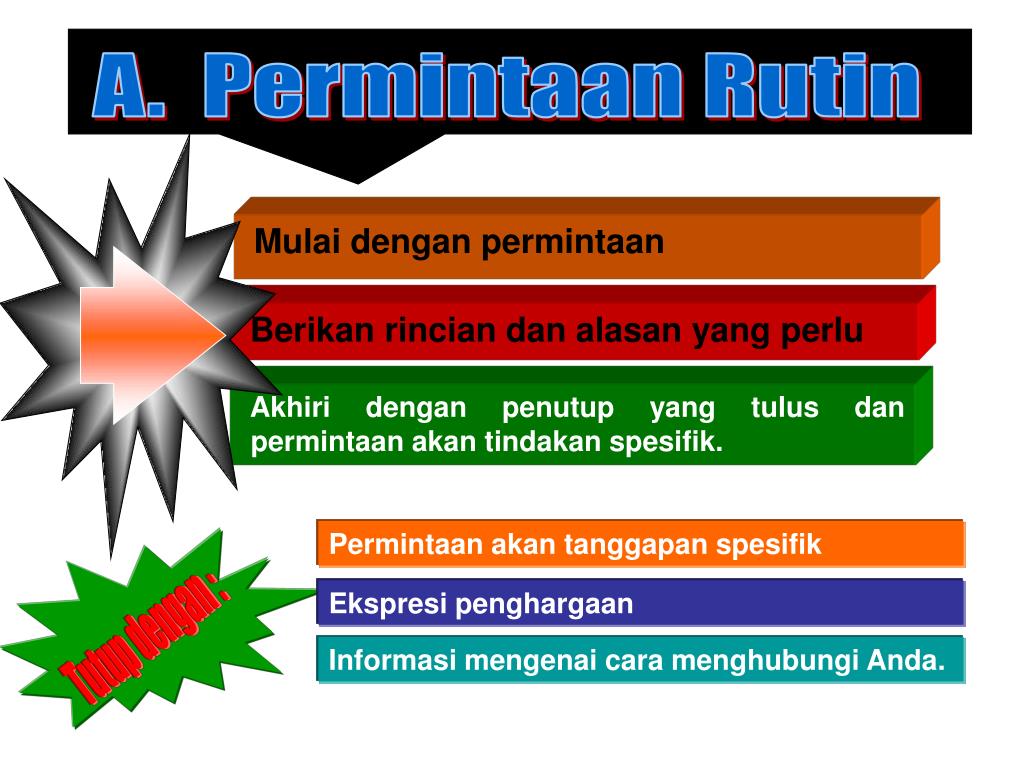 A. Permintaan Rutin

Mulai dengan permintaan

Berikan rincian dan alasan yang perlu

Akhiri dengan penutup yang tulus dan permintaan akan tindakan spesifik.

Tutup dengan :

Permintaan akan tanggapan spesifik

Ekspresi penghargaan

Informasi mengenai cara menghubungi Anda.